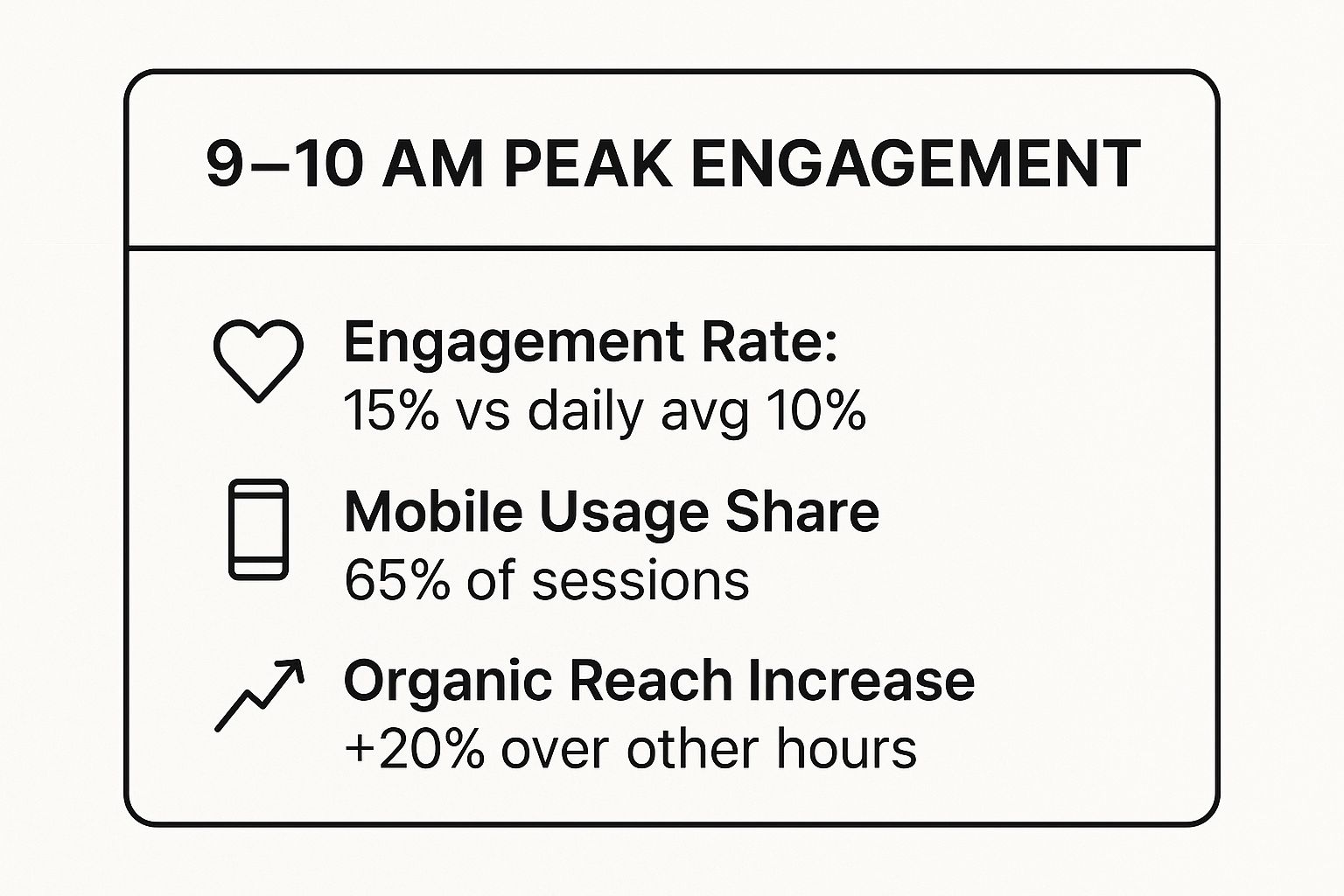 9–10 AM PEAK ENGAGEMENT

Engagement Rate:
15% vs daily avg 10%

Mobile Usage Share
65% of sessions

Organic Reach Increase
+20% over other hours